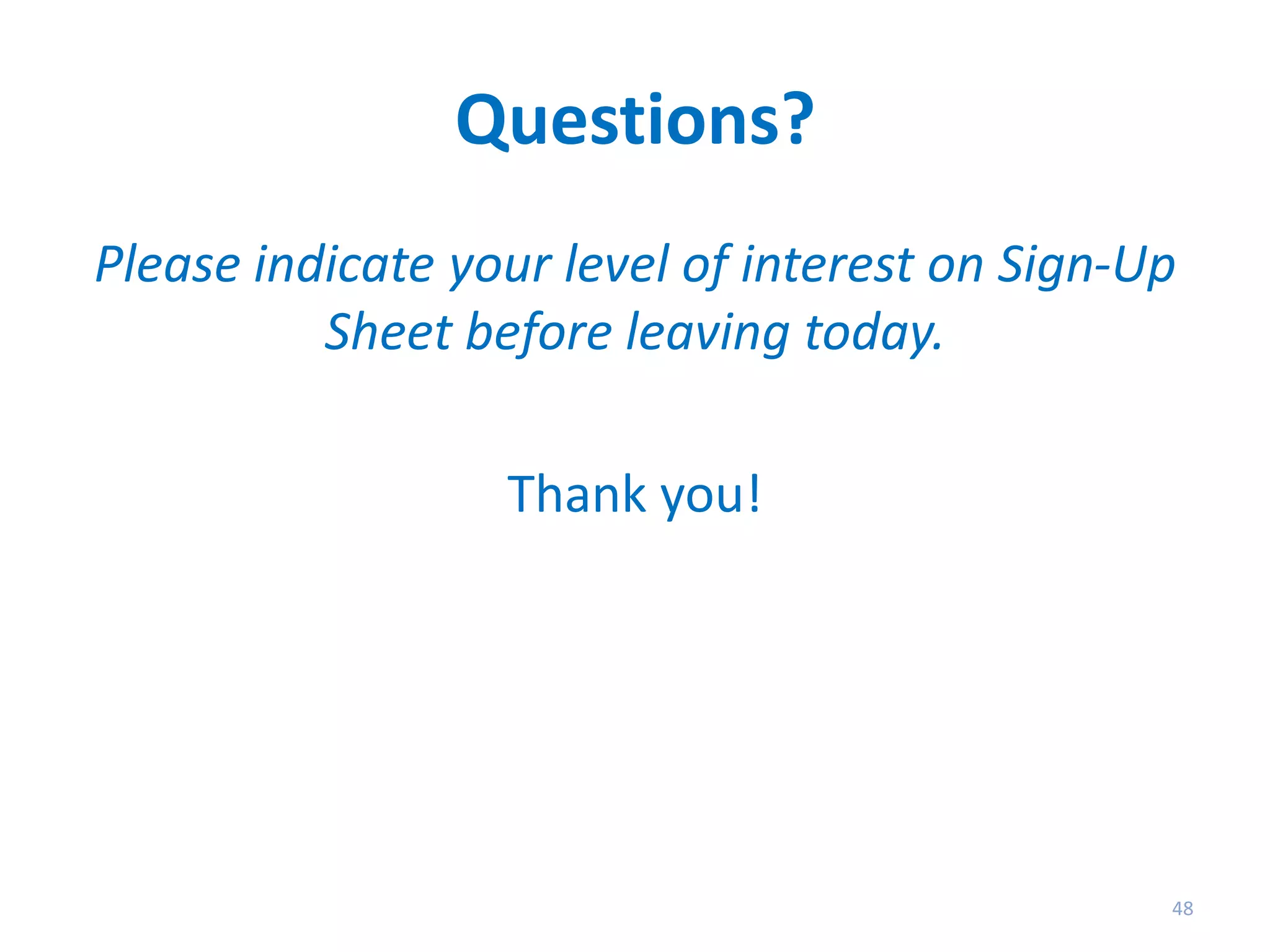 Questions?

Please indicate your level of interest on Sign-Up Sheet before leaving today.

Thank you!

48